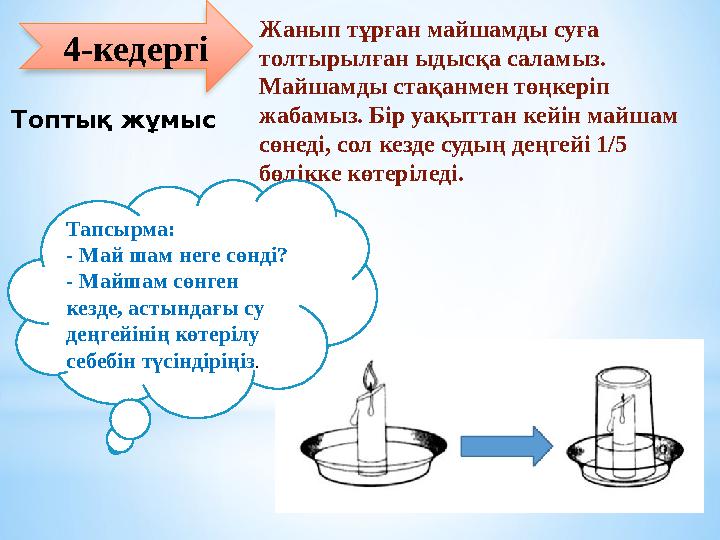 4-кедергі

Топтық жұмыс

Жанып тұрған майшамды суға толтырылған ыдысқа саламыз. Майшамды стақанмен төңкеріп жабамыз. Бір уақыттан кейін майшам сөнеді, сол кезде судың деңгейі 1/5 бөлікке көтеріледі.

Тапсырма:
- Май шам неге сөнді?
- Майшам сөнген кезде, астындағы су деңгейінің көтерілу себебін түсіндіріңіз.